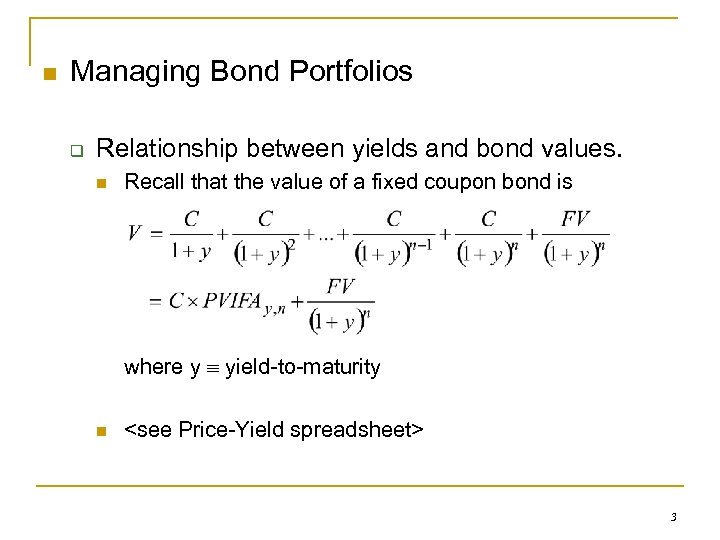 Managing Bond Portfolios

Relationship between yields and bond values.

Recall that the value of a fixed coupon bond is

$V = \frac{C}{1+y} + \frac{C}{(1+y)^2} + ... + \frac{C}{(1+y)^{n-1}} + \frac{C}{(1+y)^n} + \frac{FV}{(1+y)^n}$

$= C \times PVIFA_{y,n} + \frac{FV}{(1+y)^n}$

where y $\equiv$ yield-to-maturity

<see Price-Yield spreadsheet>

3